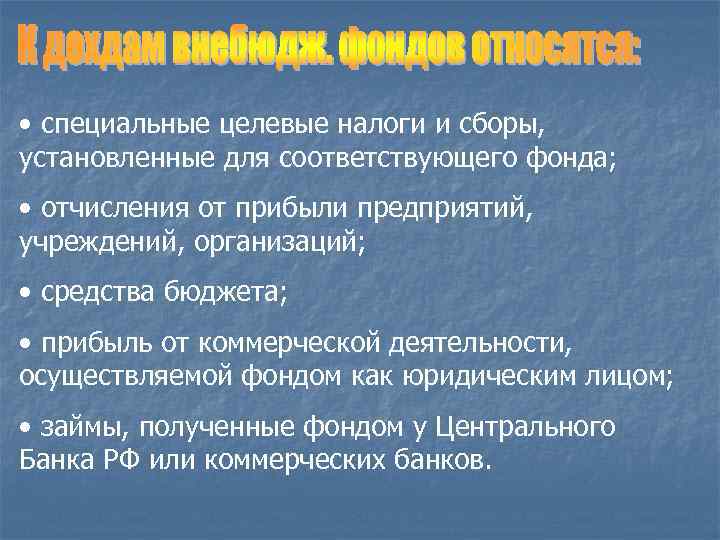 К дохдам внебюдж. фондов относятся:

• специальные целевые налоги и сборы, установленные для соответствующего фонда;

• отчисления от прибыли предприятий, учреждений, организаций;

• средства бюджета;

• прибыль от коммерческой деятельности, осуществляемой фондом как юридическим лицом;

• займы, полученные фондом у Центрального Банка РФ или коммерческих банков.